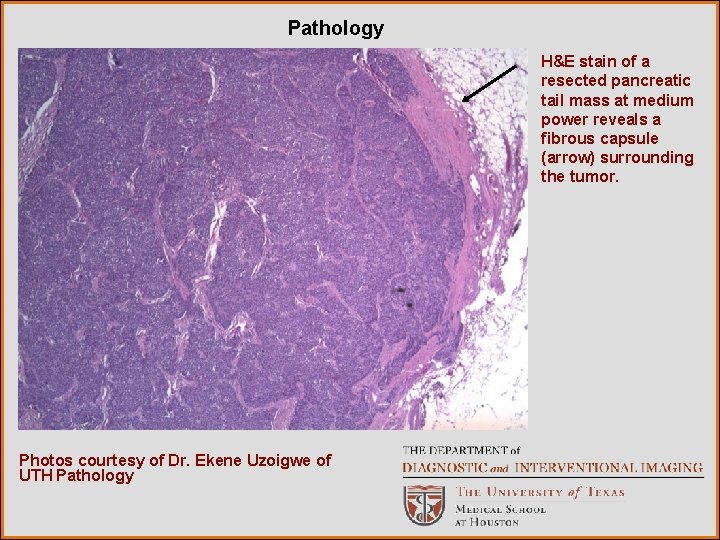 Pathology

H&E stain of a resected pancreatic tail mass at medium power reveals a fibrous capsule (arrow) surrounding the tumor.

Photos courtesy of Dr. Ekene Uzoigwe of UTH Pathology

THE DEPARTMENT of
DIAGNOSTIC and INTERVENTIONAL IMAGING

THE UNIVERSITY of TEXAS
MEDICAL SCHOOL
AT HOUSTON